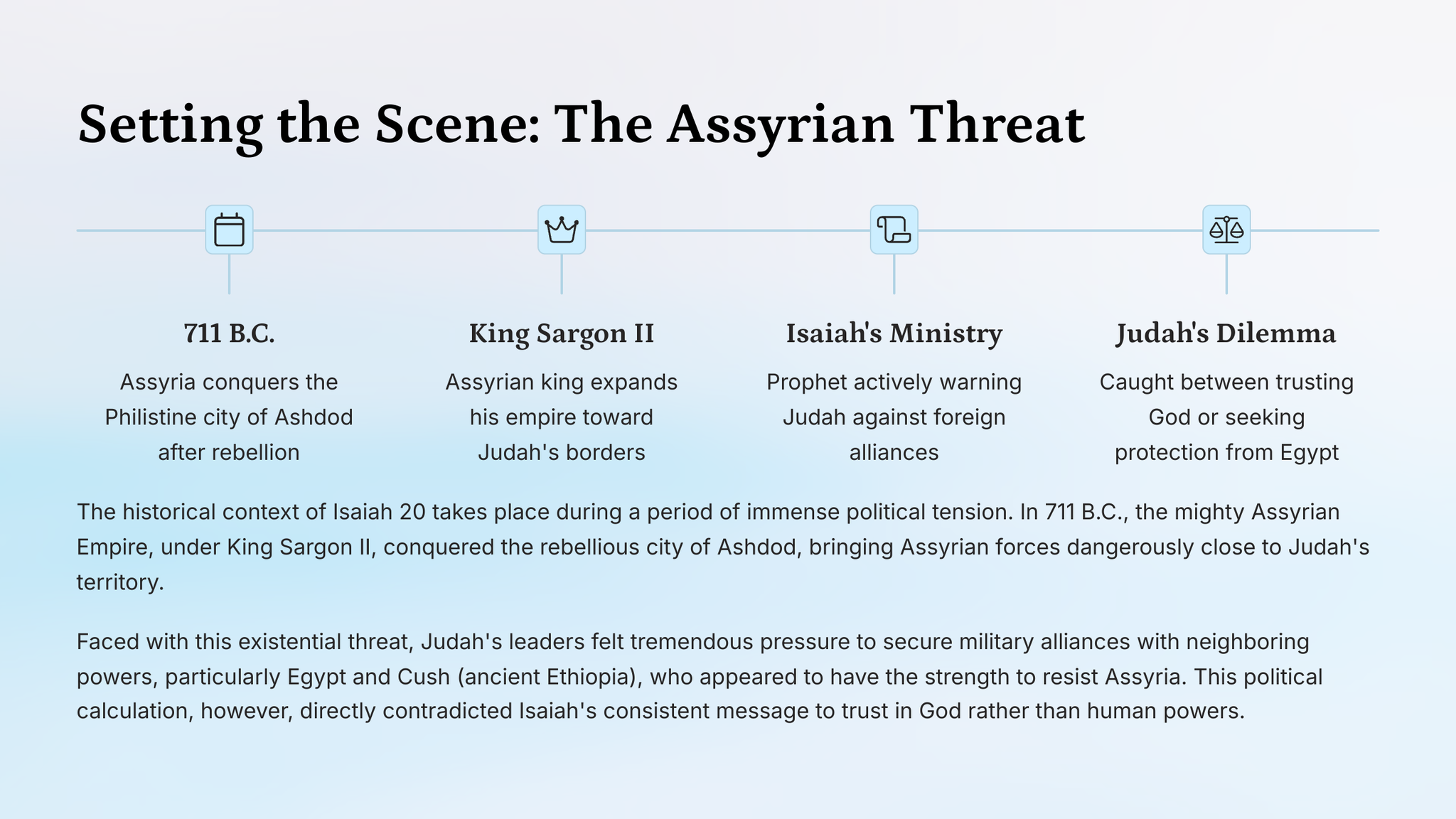 Setting the Scene: The Assyrian Threat

711 B.C.

Assyria conquers the Philistine city of Ashdod after rebellion

King Sargon II

Assyrian king expands his empire toward Judah's borders

Isaiah's Ministry

Prophet actively warning Judah against foreign alliances

Judah's Dilemma

Caught between trusting God or seeking protection from Egypt

The historical context of Isaiah 20 takes place during a period of immense political tension. In 711 B.C., the mighty Assyrian Empire, under King Sargon II, conquered the rebellious city of Ashdod, bringing Assyrian forces dangerously close to Judah's territory.

Faced with this existential threat, Judah's leaders felt tremendous pressure to secure military alliances with neighboring powers, particularly Egypt and Cush (ancient Ethiopia), who appeared to have the strength to resist Assyria. This political calculation, however, directly contradicted Isaiah's consistent message to trust in God rather than human powers.